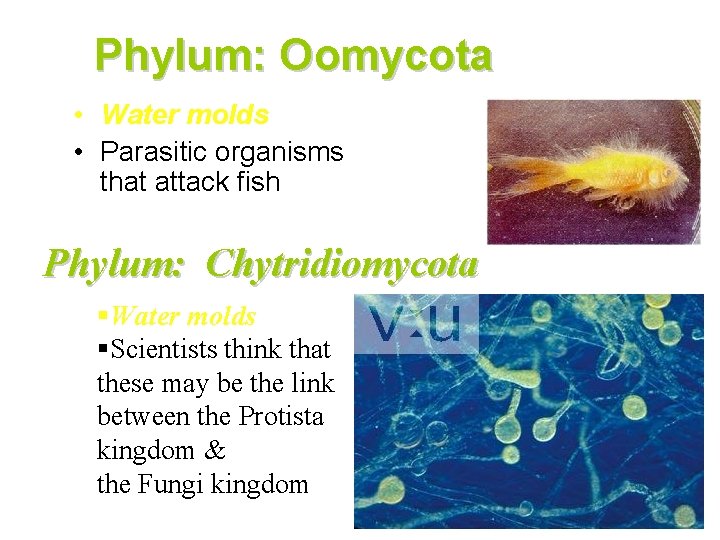 Phylum: Oomycota

• Water molds
• Parasitic organisms that attack fish

Phylum: Chytridiomycota

▪Water molds
▪Scientists think that these may be the link between the Protista kingdom & the Fungi kingdom

v·u